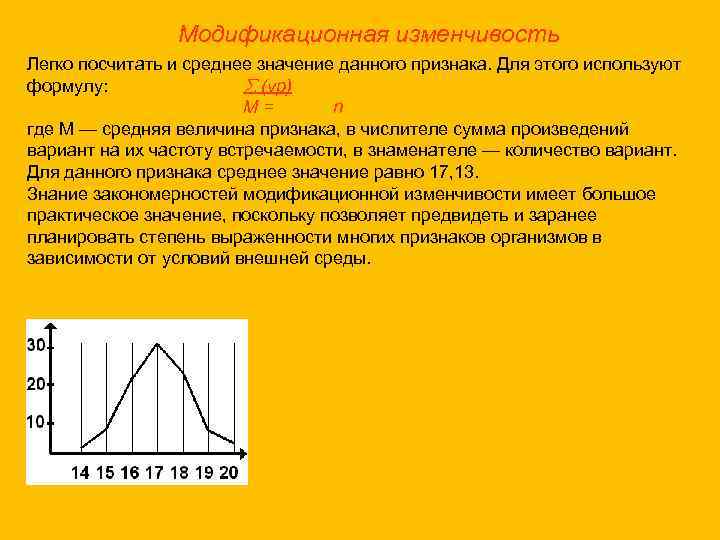 Модификационная изменчивость

Легко посчитать и среднее значение данного признака. Для этого используют формулу: $M = \frac{\sum(vp)}{n}$

где М — средняя величина признака, в числителе сумма произведений вариант на их частоту встречаемости, в знаменателе — количество вариант. Для данного признака среднее значение равно 17,13.
Знание закономерностей модификационной изменчивости имеет большое практическое значение, поскольку позволяет предвидеть и заранее планировать степень выраженности многих признаков организмов в зависимости от условий внешней среды.

30
20
10
14 15 16 17 18 19 20